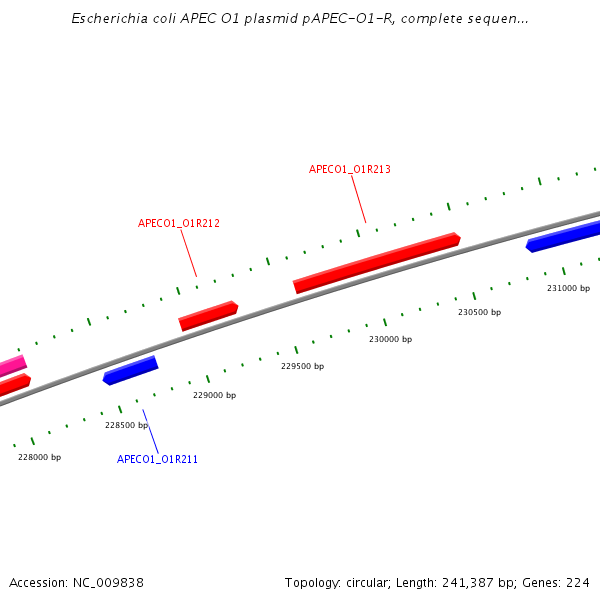 Escherichia coli APEC O1 plasmid pAPEC-O1-R, complete sequen...

APECO1_O1R213

APECO1_O1R212

231000 bp

230500 bp

230000 bp

229500 bp

229000 bp

228500 bp

228000 bp

APECO1_O1R211

Accession: NC_009838

Topology: circular; Length: 241,387 bp; Genes: 224